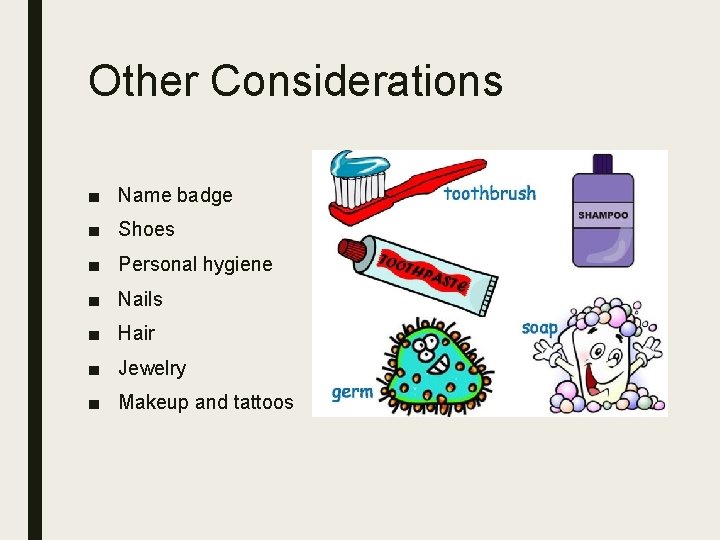 Other Considerations

■ Name badge
■ Shoes
■ Personal hygiene
■ Nails
■ Hair
■ Jewelry
■ Makeup and tattoos

toothbrush

SHAMPOO

TOOTHPASTE

soap

germ